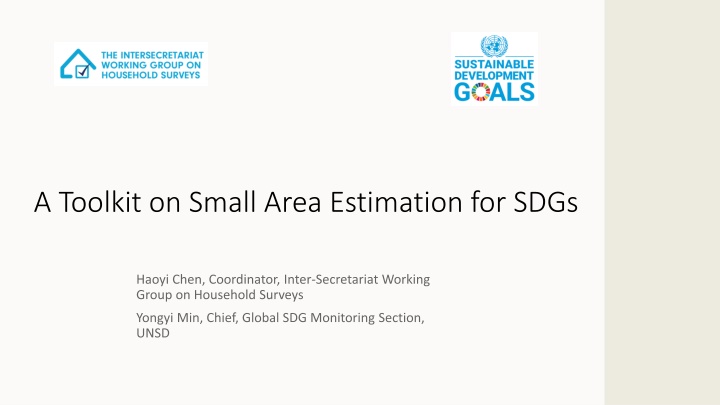 THE INTERSECRETARIAT WORKING GROUP ON HOUSEHOLD SURVEYS

SUSTAINABLE DEVELOPMENT GOALS

A Toolkit on Small Area Estimation for SDGs

Haoyi Chen, Coordinator, Inter-Secretariat Working Group on Household Surveys

Yongyi Min, Chief, Global SDG Monitoring Section, UNSD